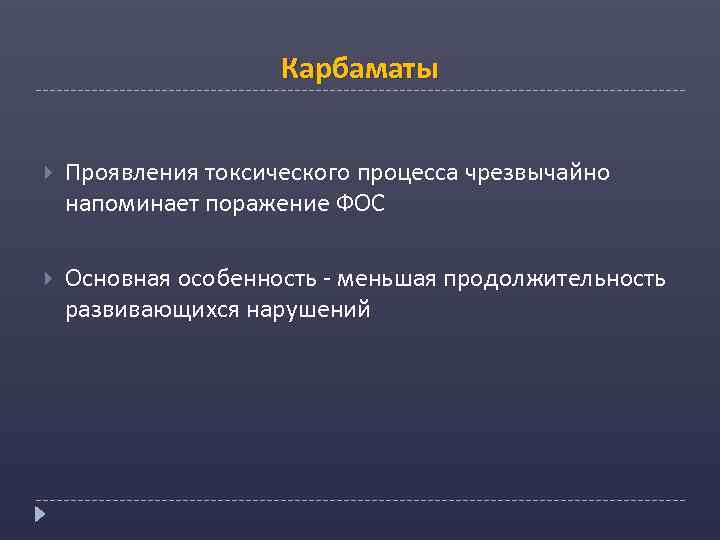 Карбаматы

Проявления токсического процесса чрезвычайно напоминает поражение ФОС

Основная особенность - меньшая продолжительность развивающихся нарушений